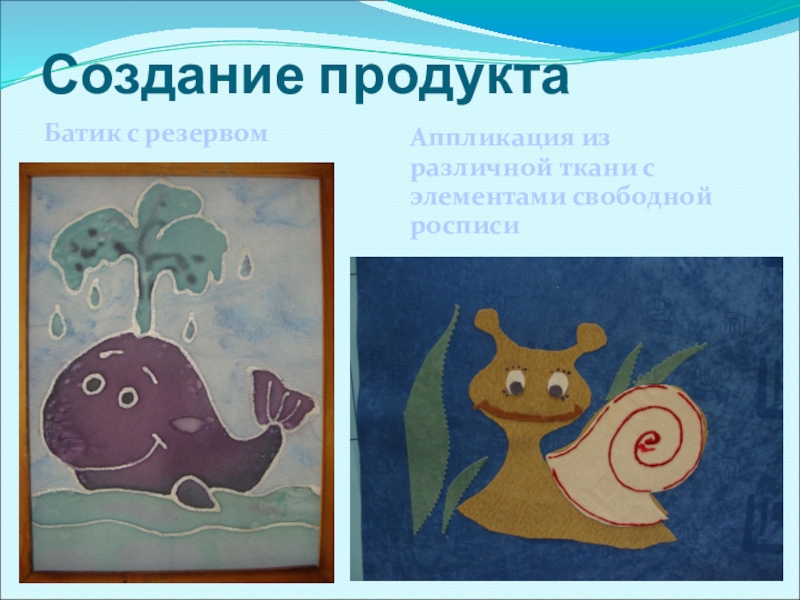 Создание продукта

Батик с резервом

Аппликация из различной ткани с элементами свободной росписи